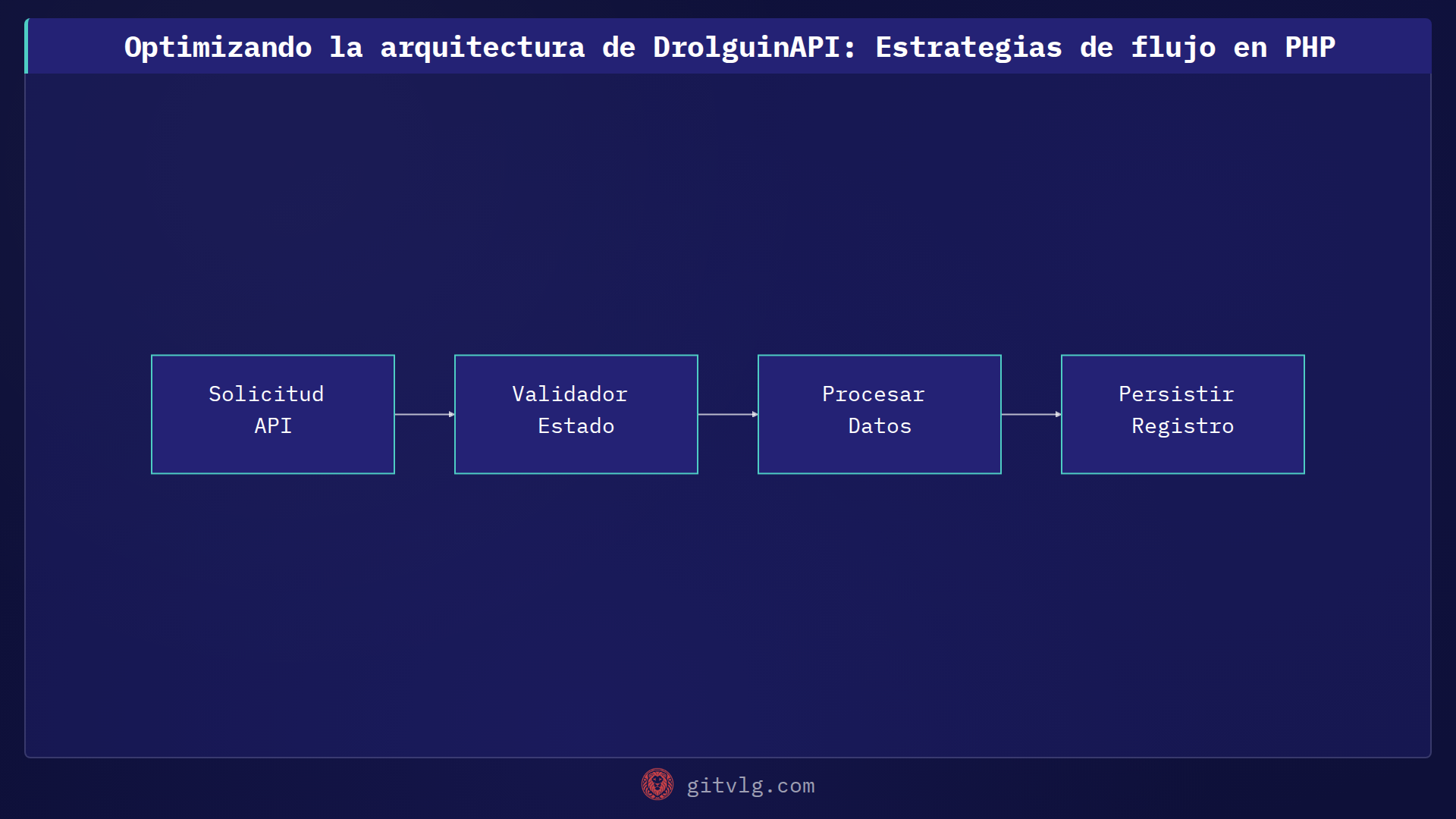 Optimizando la arquitectura de DrolguinAPI: Estrategias de flujo en PHP

Solicitud API

Validador Estado

Procesar Datos

Persistir Registro

gitvlg.com